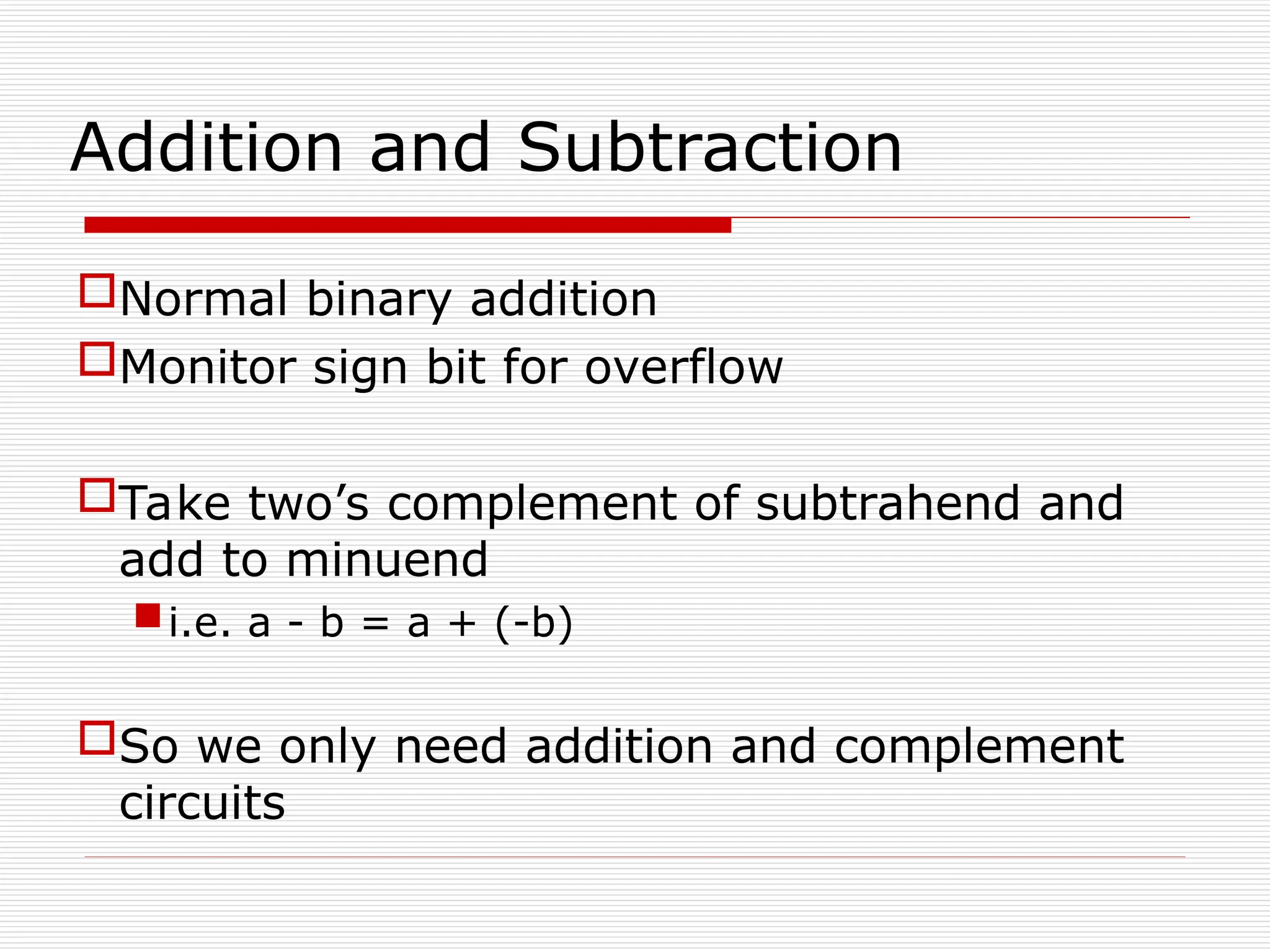 Addition and Subtraction

Normal binary addition

Monitor sign bit for overflow

Take two’s complement of subtrahend and add to minuend

i.e. a - b = a + (-b)

So we only need addition and complement circuits